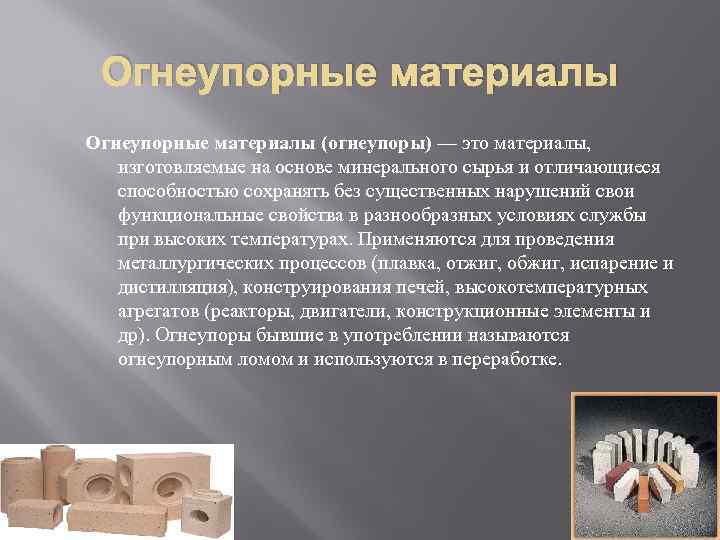 Огнеупорные материалы

Огнеупорные материалы (огнеупоры) — это материалы, изготовляемые на основе минерального сырья и отличающиеся способностью сохранять без существенных нарушений свои функциональные свойства в разнообразных условиях службы при высоких температурах. Применяются для проведения металлургических процессов (плавка, отжиг, обжиг, испарение и дистилляция), конструирования печей, высокотемпературных агрегатов (реакторы, двигатели, конструкционные элементы и др). Огнеупоры бывшие в употреблении называются огнеупорным ломом и используются в переработке.